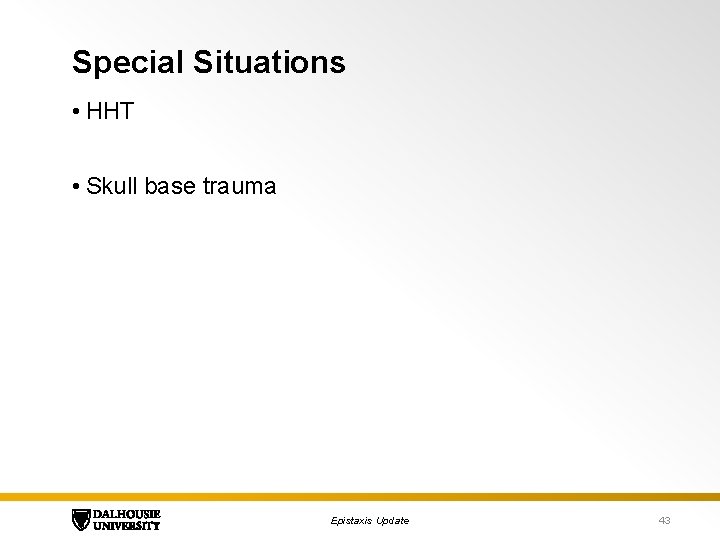 Special Situations

• HHT

• Skull base trauma

DALHOUSIE UNIVERSITY

Epistaxis Update

43